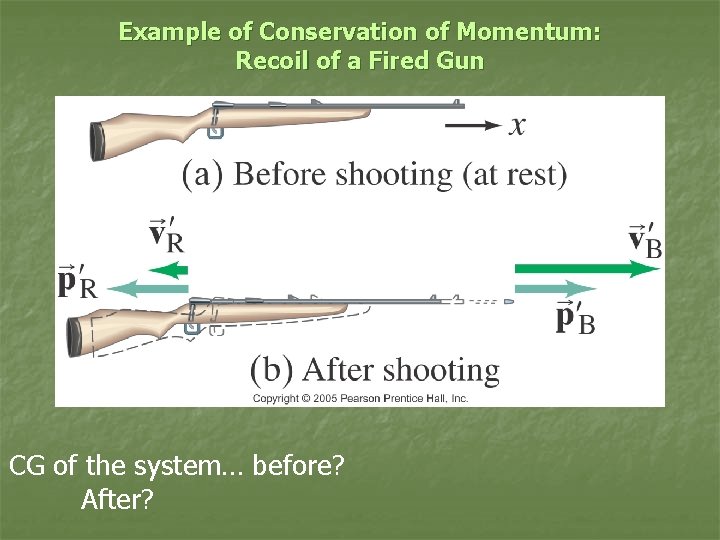 Example of Conservation of Momentum: Recoil of a Fired Gun

$x$

(a) Before shooting (at rest)

$\vec{v}'_R$

$\vec{p}'_R$

$\vec{v}'_B$

$\vec{p}'_B$

(b) After shooting

Copyright © 2005 Pearson Prentice Hall, Inc.

CG of the system… before?
After?